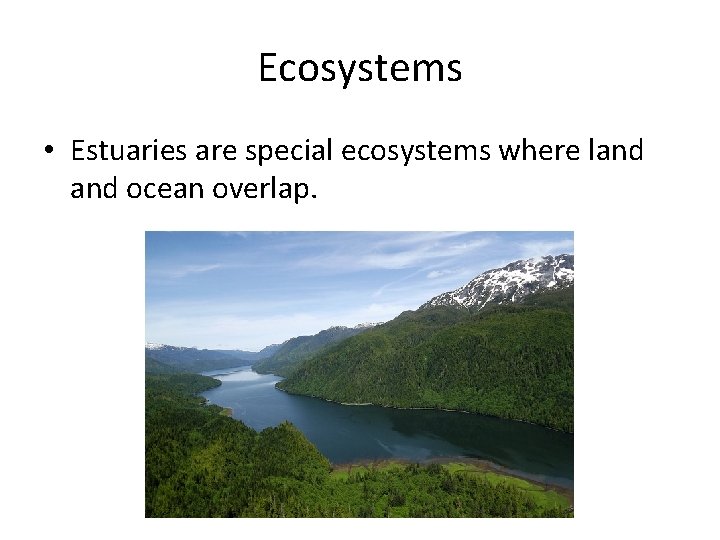 Ecosystems

• Estuaries are special ecosystems where land and ocean overlap.